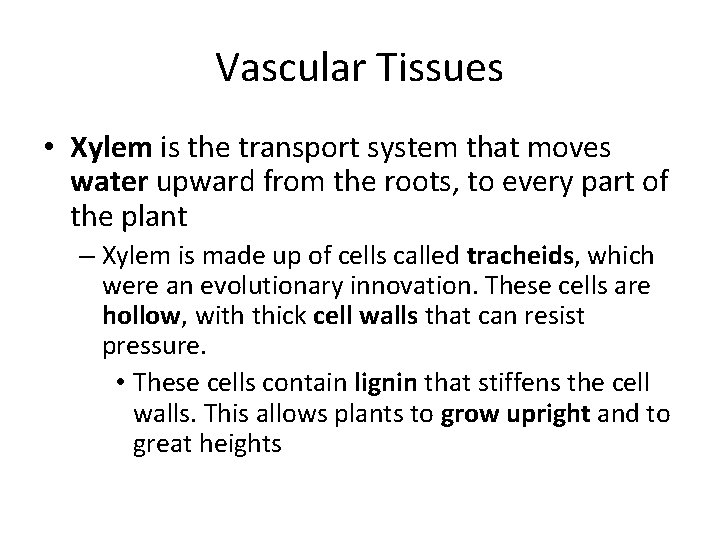 Vascular Tissues

• Xylem is the transport system that moves water upward from the roots, to every part of the plant

– Xylem is made up of cells called tracheids, which were an evolutionary innovation. These cells are hollow, with thick cell walls that can resist pressure.

• These cells contain lignin that stiffens the cell walls. This allows plants to grow upright and to great heights